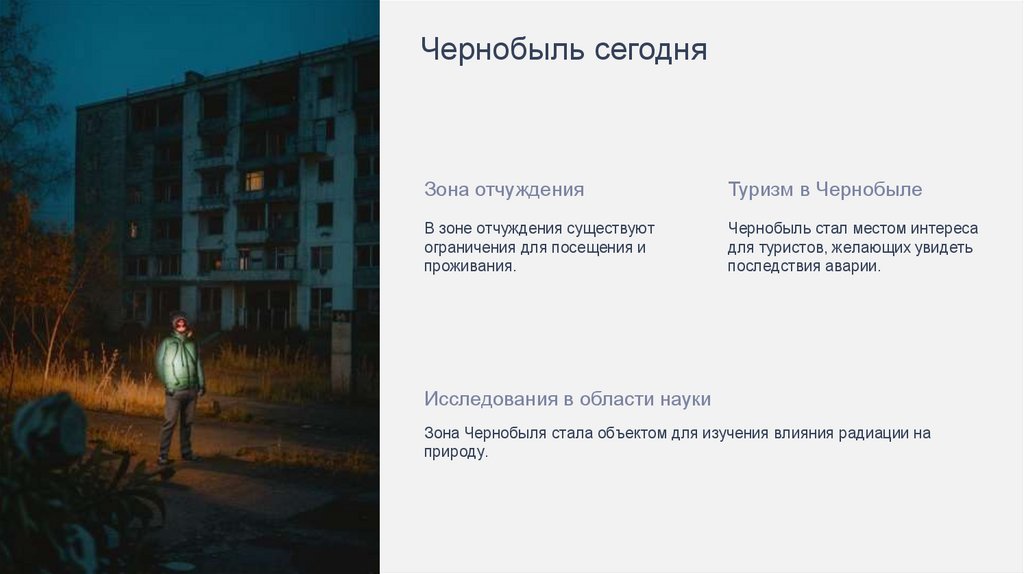 Чернобыль сегодня

Зона отчуждения

В зоне отчуждения существуют ограничения для посещения и проживания.

Туризм в Чернобыле

Чернобыль стал местом интереса для туристов, желающих увидеть последствия аварии.

Исследования в области науки

Зона Чернобыля стала объектом для изучения влияния радиации на природу.